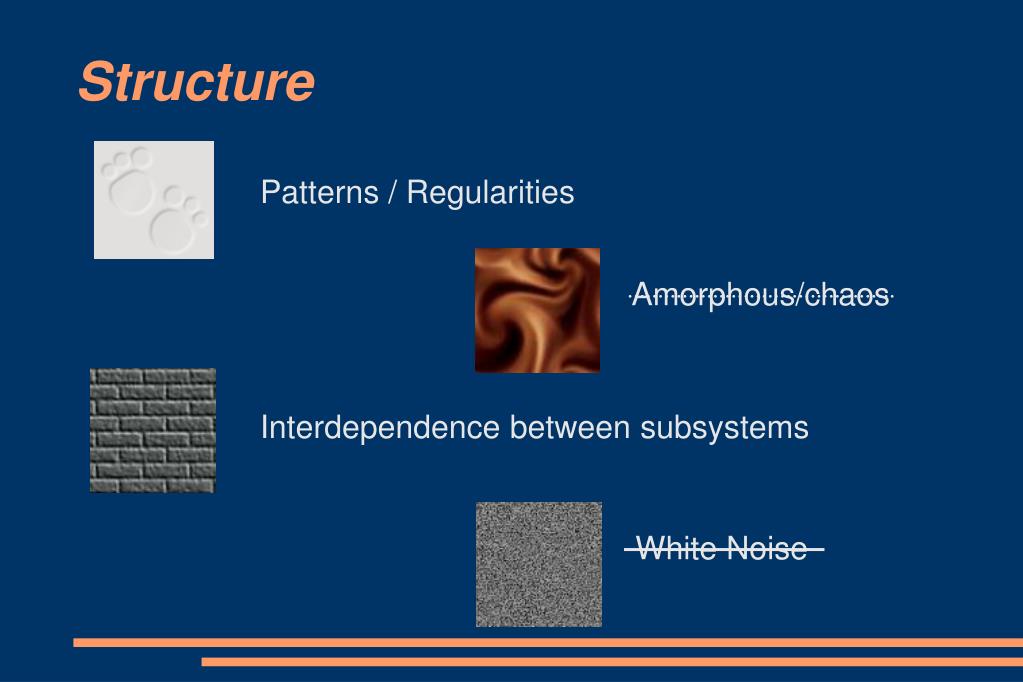 Structure

Patterns / Regularities

~~Amorphous/chaos~~

Interdependence between subsystems

~~White Noise~~